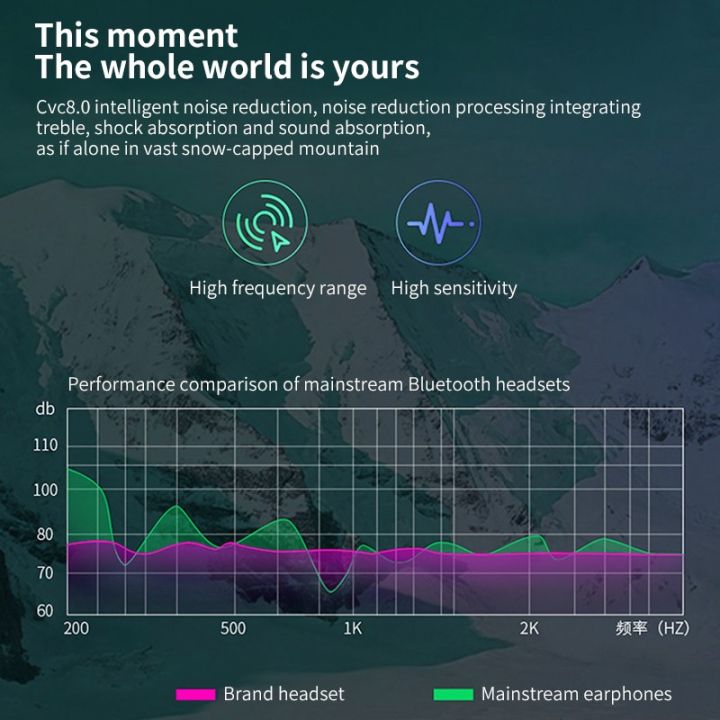 This moment
The whole world is yours

Cvc8.0 intelligent noise reduction, noise reduction processing integrating treble, shock absorption and sound absorption, as if alone in vast snow-capped mountain

High frequency range

High sensitivity

Performance comparison of mainstream Bluetooth headsets

db
110
100
80
70
60

200
500
1K
2K
频率（HZ）

Brand headset
Mainstream earphones